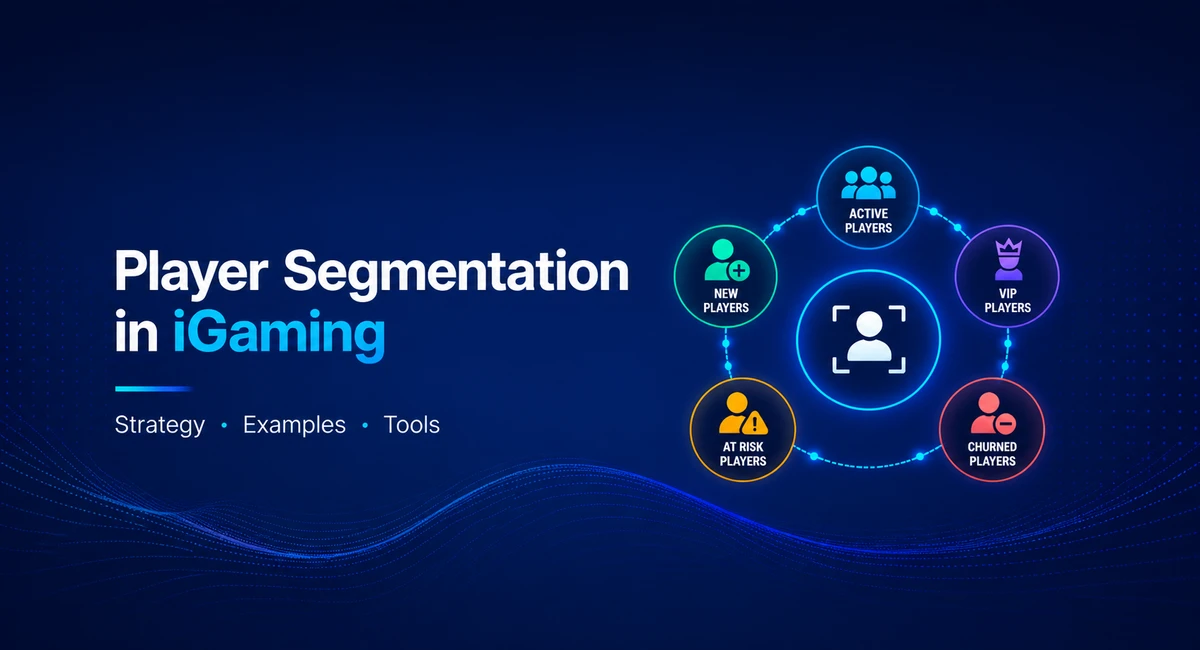 Player Segmentation in iGaming

Strategy • Examples • Tools

ACTIVE PLAYERS

NEW PLAYERS

VIP PLAYERS

AT RISK PLAYERS

CHURNED PLAYERS